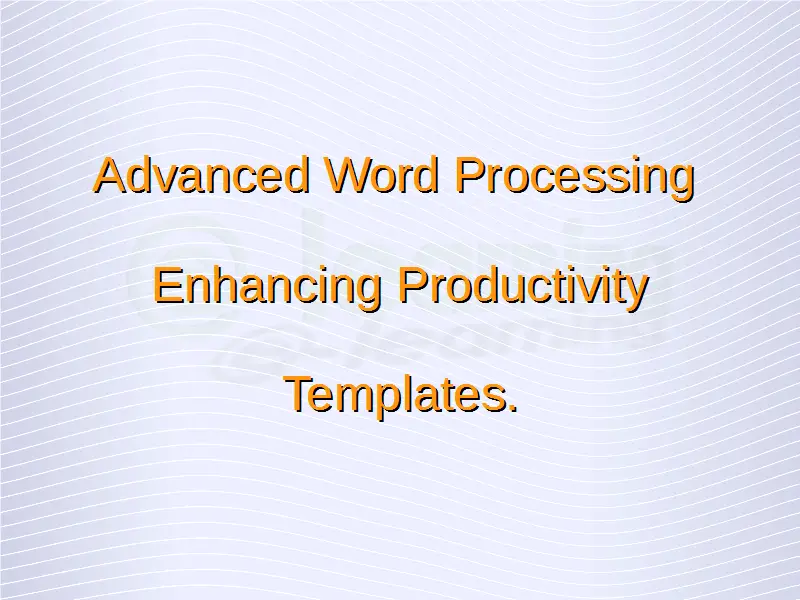 Advanced Word Processing

Enhancing Productivity

Templates.